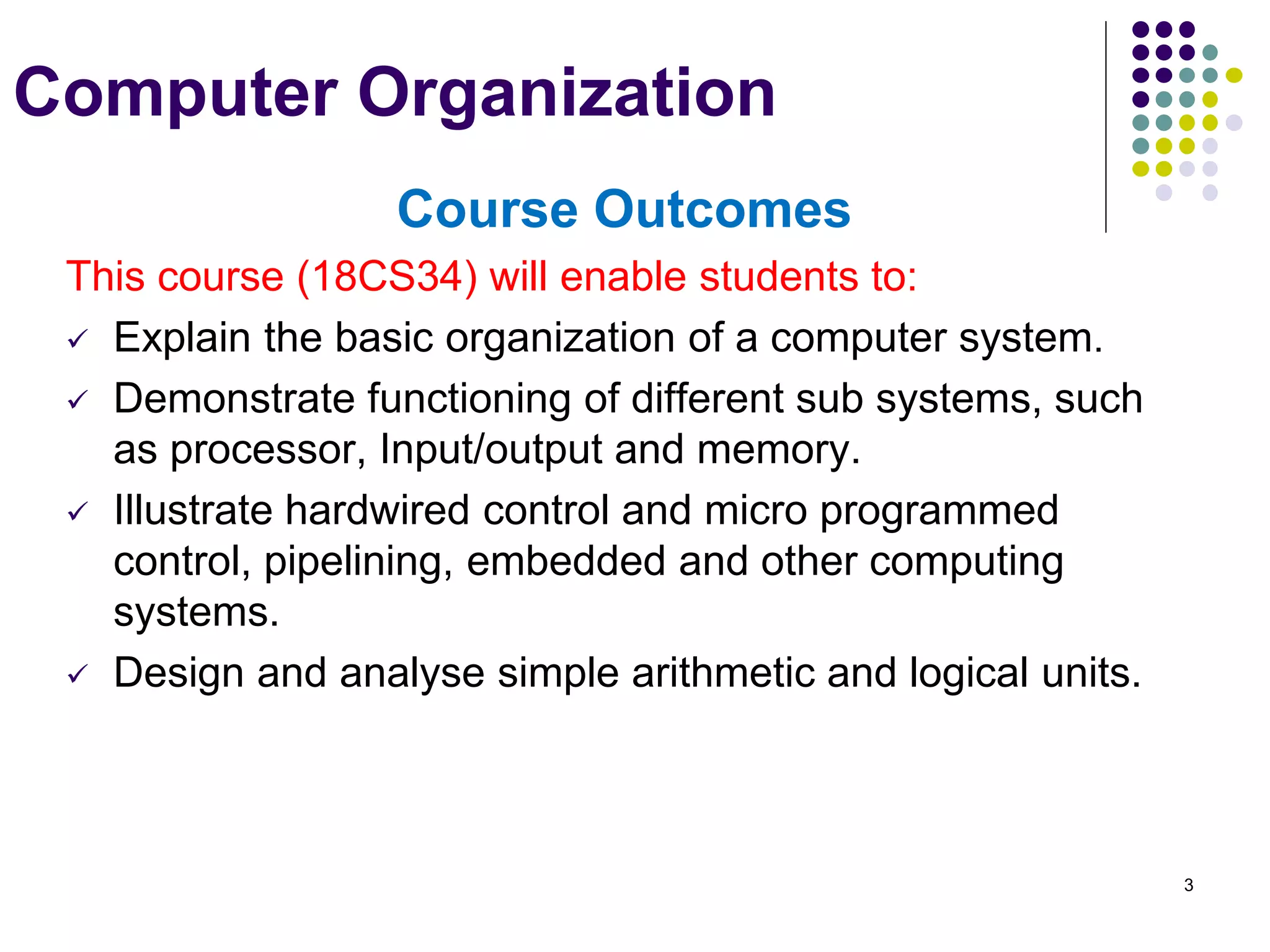 Computer Organization

Course Outcomes

This course (18CS34) will enable students to:

✓ Explain the basic organization of a computer system.

✓ Demonstrate functioning of different sub systems, such as processor, Input/output and memory.

✓ Illustrate hardwired control and micro programmed control, pipelining, embedded and other computing systems.

✓ Design and analyse simple arithmetic and logical units.

3